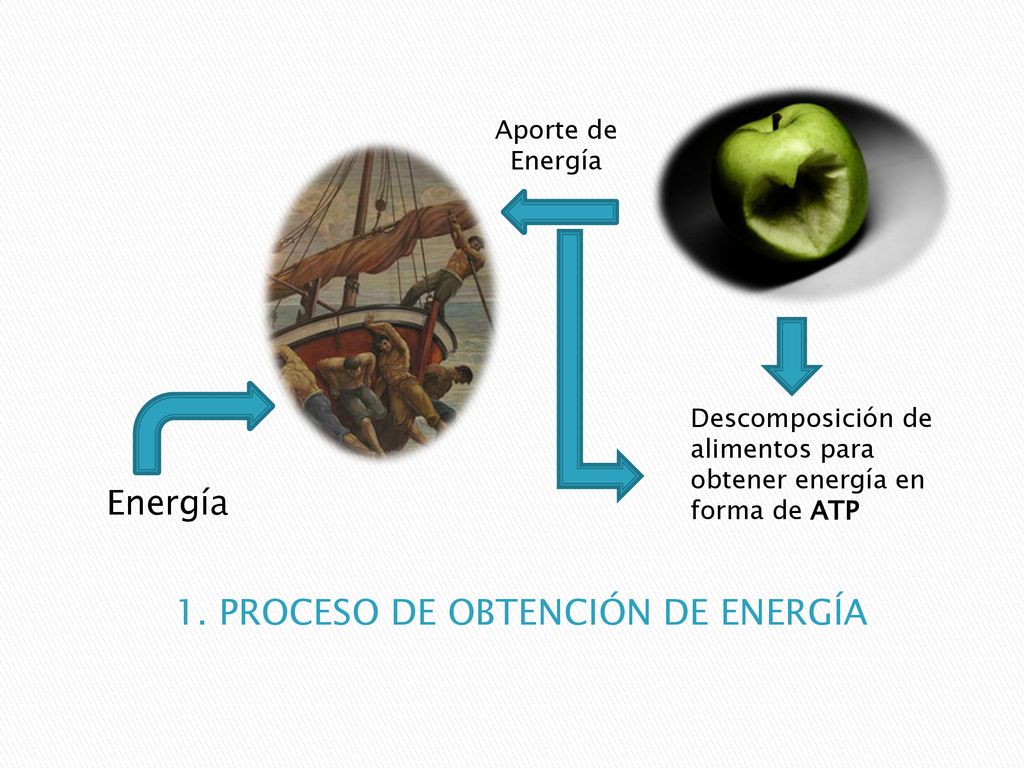 Aporte de Energía

Descomposición de alimentos para obtener energía en forma de ATP

Energía

1. PROCESO DE OBTENCIÓN DE ENERGÍA